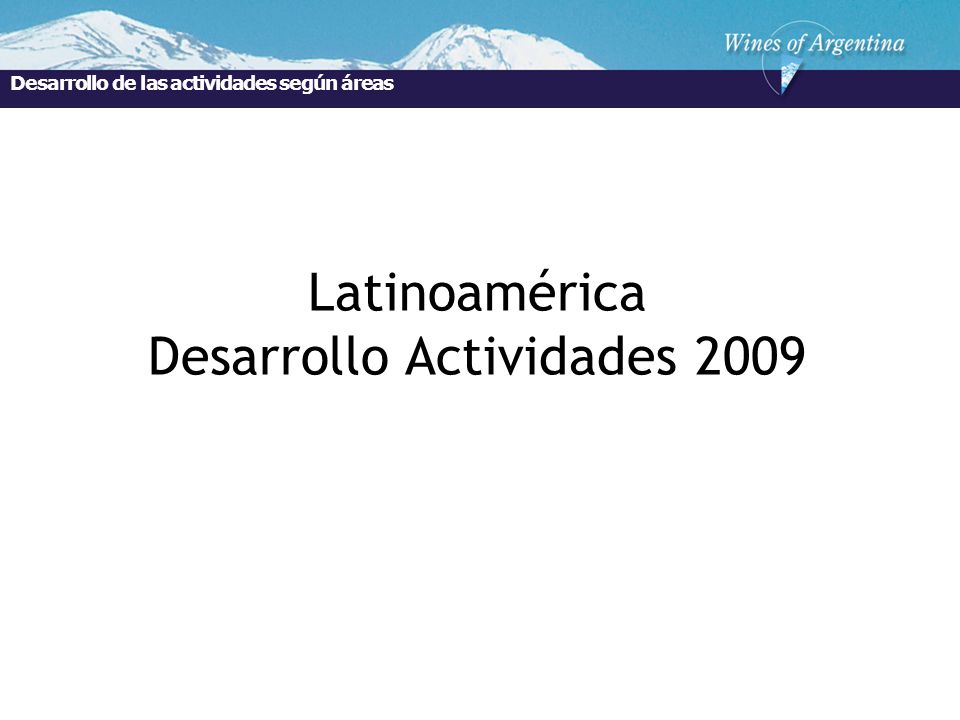 Wines of Argentina

Desarrollo de las actividades según áreas

Latinoamérica
Desarrollo Actividades 2009